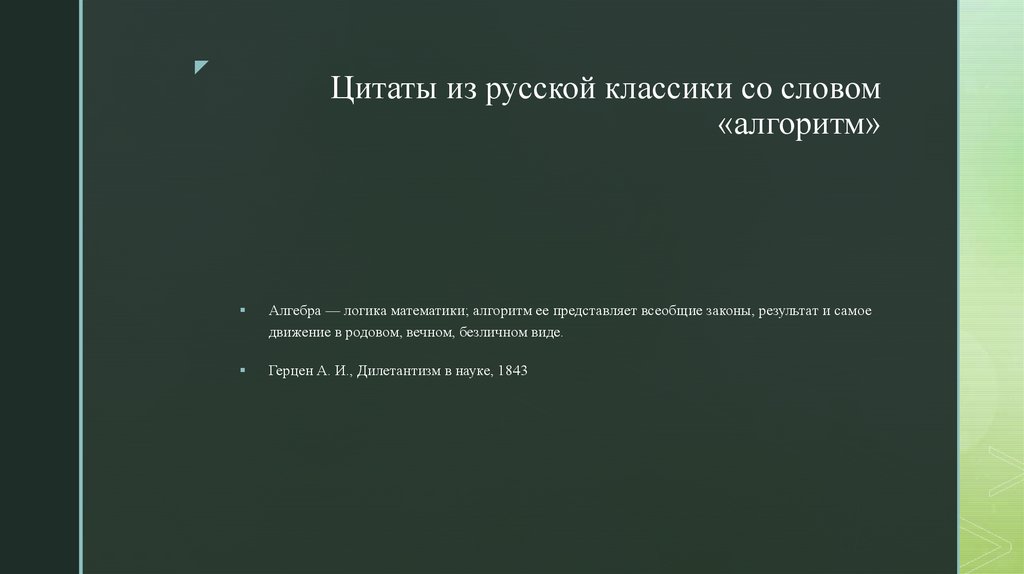 Цитаты из русской классики со словом «алгоритм»

▪ Алгебра — логика математики; алгоритм ее представляет всеобщие законы, результат и самое движение в родовом, вечном, безличном виде.

▪ Герцен А. И., Дилетантизм в науке, 1843